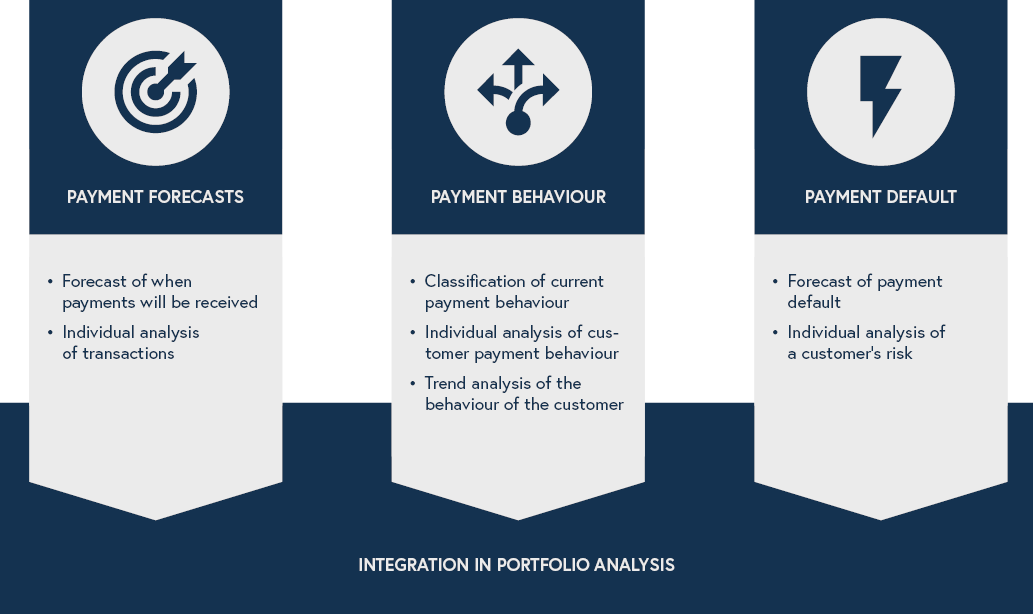 PAYMENT FORECASTS

• Forecast of when payments will be received
• Individual analysis of transactions

PAYMENT BEHAVIOUR

• Classification of current payment behaviour
• Individual analysis of customer payment behaviour
• Trend analysis of the behaviour of the customer

PAYMENT DEFAULT

• Forecast of payment default
• Individual analysis of a customer's risk

INTEGRATION IN PORTFOLIO ANALYSIS